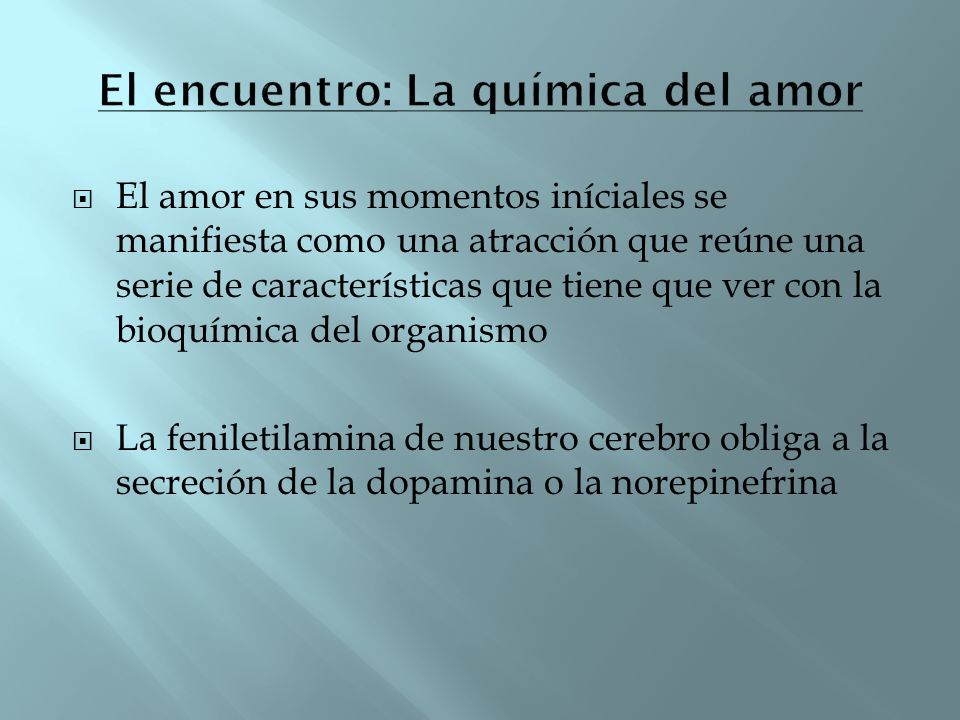 El encuentro: La química del amor

El amor en sus momentos iníciales se manifiesta como una atracción que reúne una serie de características que tiene que ver con la bioquímica del organismo

La feniletilamina de nuestro cerebro obliga a la secreción de la dopamina o la norepinefrina